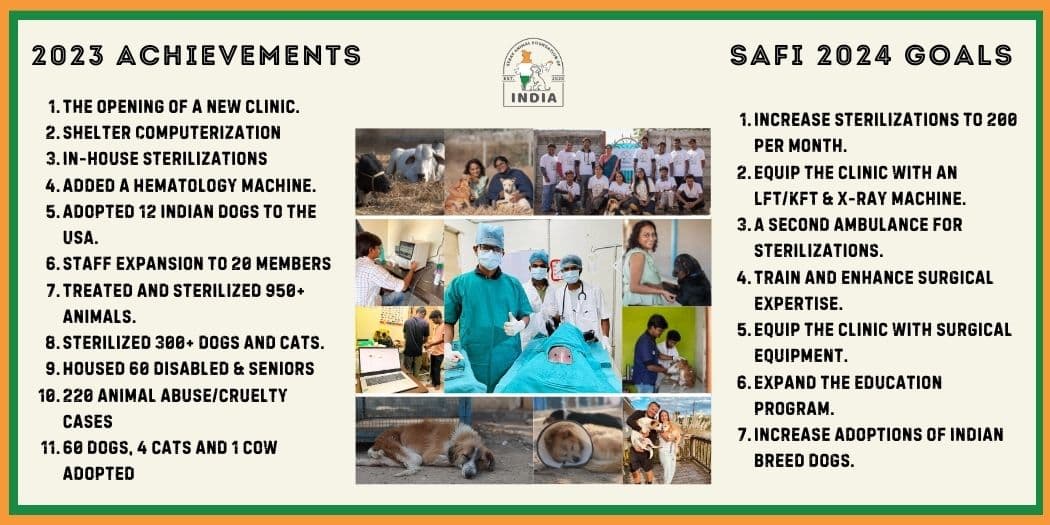 2023 ACHIEVEMENTS

1. THE OPENING OF A NEW CLINIC.
2. SHELTER COMPUTERIZATION
3. IN-HOUSE STERILIZATIONS
4. ADDED A HEMATOLOGY MACHINE.
5. ADOPTED 12 INDIAN DOGS TO THE USA.
6. STAFF EXPANSION TO 20 MEMBERS
7. TREATED AND STERILIZED 950+ ANIMALS.
8. STERILIZED 300+ DOGS AND CATS.
9. HOUSED 60 DISABLED & SENIORS
10. 220 ANIMAL ABUSE/CRUELTY CASES
11. 60 DOGS, 4 CATS AND 1 COW ADOPTED

STRAY ANIMAL FOUNDATION OF INDIA
EST. 2020

SAFI 2024 GOALS

1. INCREASE STERILIZATIONS TO 200 PER MONTH.
2. EQUIP THE CLINIC WITH AN LFT/KFT & X-RAY MACHINE.
3. A SECOND AMBULANCE FOR STERILIZATIONS.
4. TRAIN AND ENHANCE SURGICAL EXPERTISE.
5. EQUIP THE CLINIC WITH SURGICAL EQUIPMENT.
6. EXPAND THE EDUCATION PROGRAM.
7. INCREASE ADOPTIONS OF INDIAN BREED DOGS.